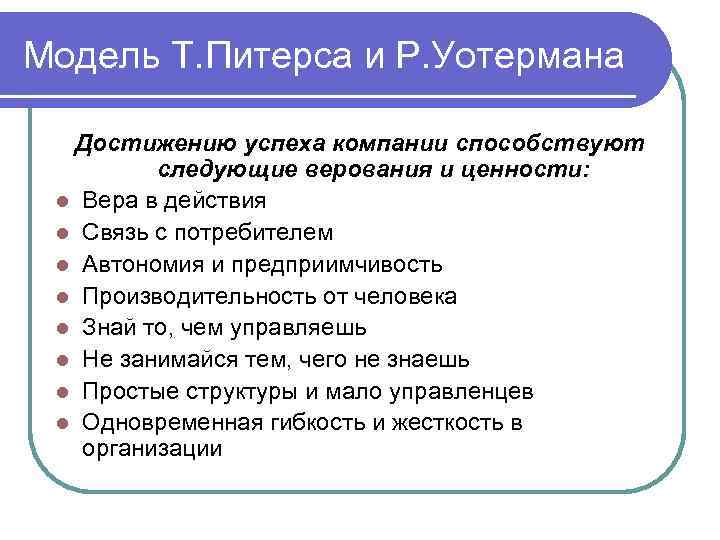 Модель Т.Питерса и Р.Уотермана

Достижению успеха компании способствуют следующие верования и ценности:

- Вера в действия
- Связь с потребителем
- Автономия и предприимчивость
- Производительность от человека
- Знай то, чем управляешь
- Не занимайся тем, чего не знаешь
- Простые структуры и мало управленцев
- Одновременная гибкость и жесткость в организации